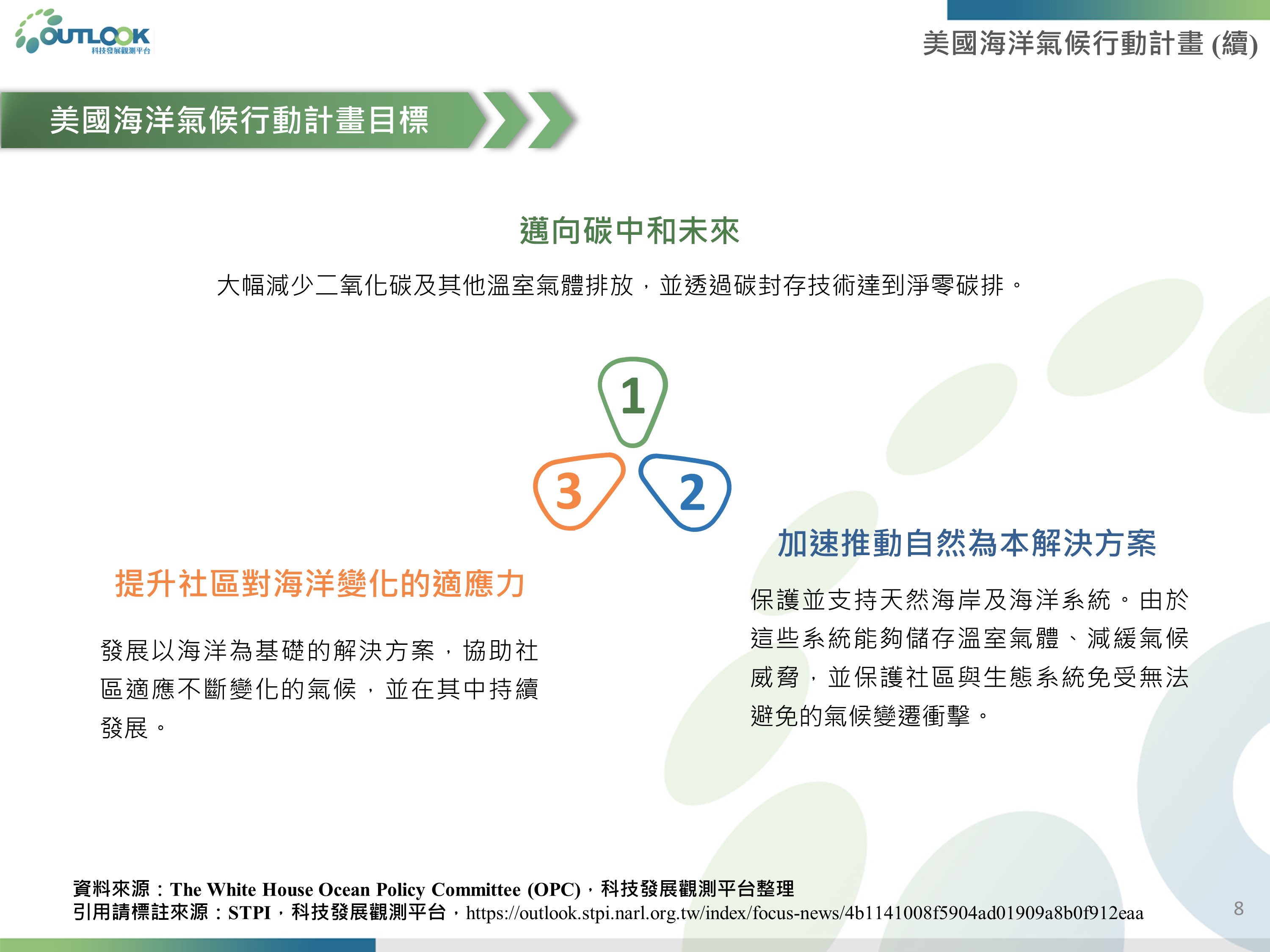 OUTLOOK
科技發展觀測平台

美國海洋氣候行動計畫 (續)

美國海洋氣候行動計畫目標

邁向碳中和未來

大幅減少二氧化碳及其他溫室氣體排放，並透過碳封存技術達到淨零碳排。

1

3

2

加速推動自然為本解決方案

保護並支持天然海岸及海洋系統。由於這些系統能夠儲存溫室氣體、減緩氣候威脅，並保護社區與生態系統免受無法避免的氣候變遷衝擊。

提升社區對海洋變化的適應力

發展以海洋為基礎的解決方案，協助社區適應不斷變化的氣候，並在其中持續發展。

資料來源：The White House Ocean Policy Committee (OPC)，科技發展觀測平台整理
引用請標註來源：STPI，科技發展觀測平台，https://outlook.stpi.narl.org.tw/index/focus-news/4b1141008f5904ad01909a8b0f912eaa

8